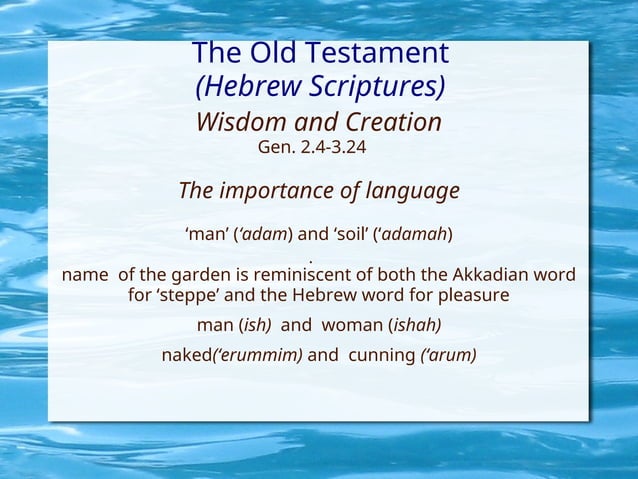 The Old Testament
(Hebrew Scriptures)
Wisdom and Creation
Gen. 2.4-3.24

The importance of language

‘man’ (‘adam) and ‘soil’ (‘adamah)

.
name of the garden is reminiscent of both the Akkadian word for ‘steppe’ and the Hebrew word for pleasure

man (ish) and woman (ishah)

naked(‘erummim) and cunning (‘arum)